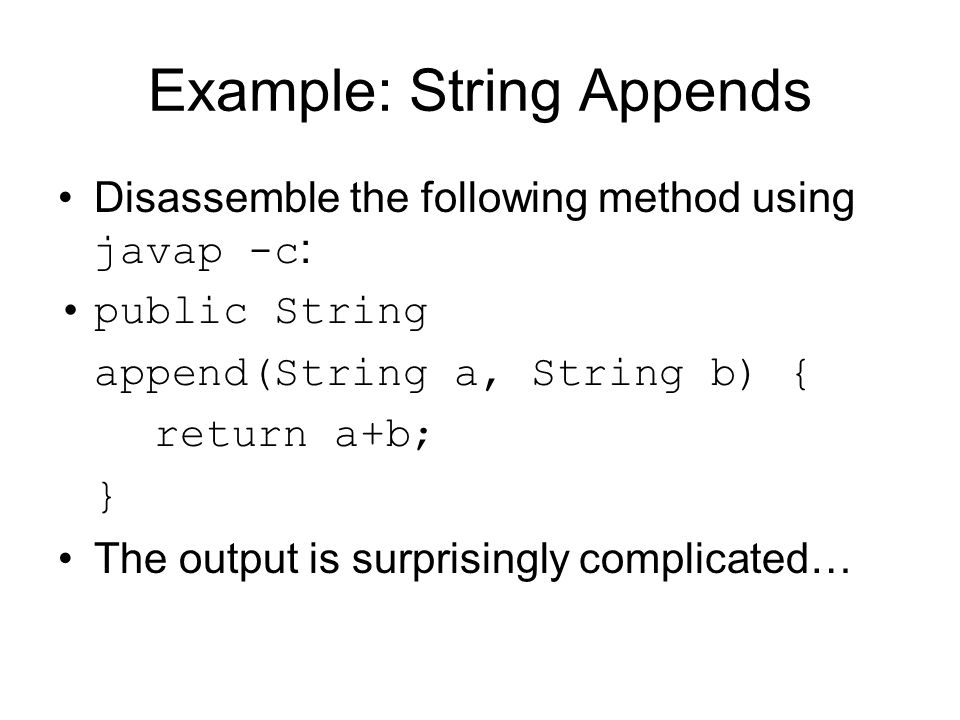 Example: String Appends

• Disassemble the following method using javap -c:

• public String
append(String a, String b) {
   return a+b;
}

• The output is surprisingly complicated…